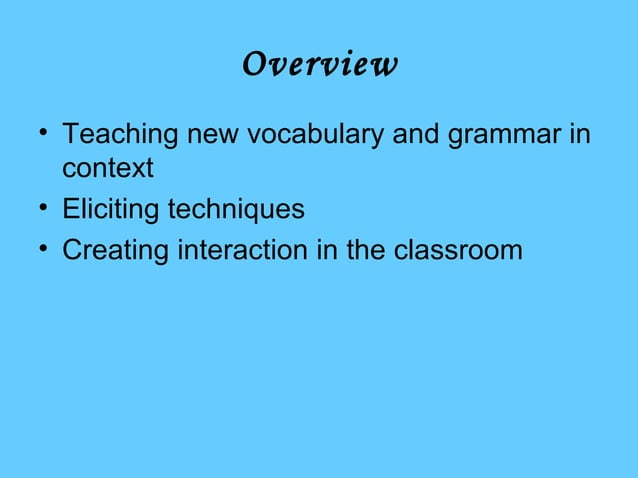 Overview

• Teaching new vocabulary and grammar in context
• Eliciting techniques
• Creating interaction in the classroom